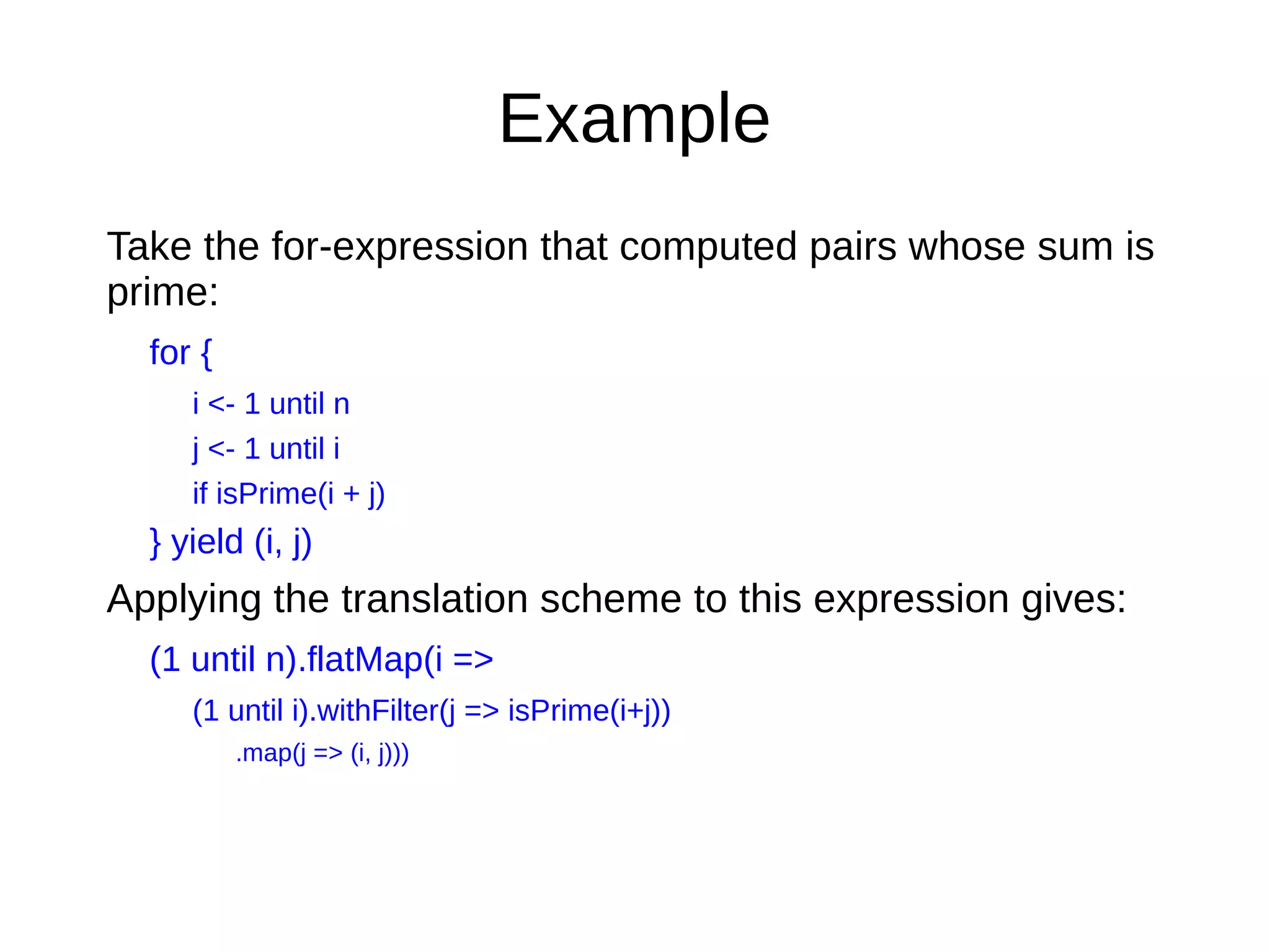 Example

Take the for-expression that computed pairs whose sum is prime:

for {

i <- 1 until n

j <- 1 until i

if isPrime(i + j)

} yield (i, j)

Applying the translation scheme to this expression gives:

(1 until n).flatMap(i =>

(1 until i).withFilter(j => isPrime(i+j))

.map(j => (i, j)))